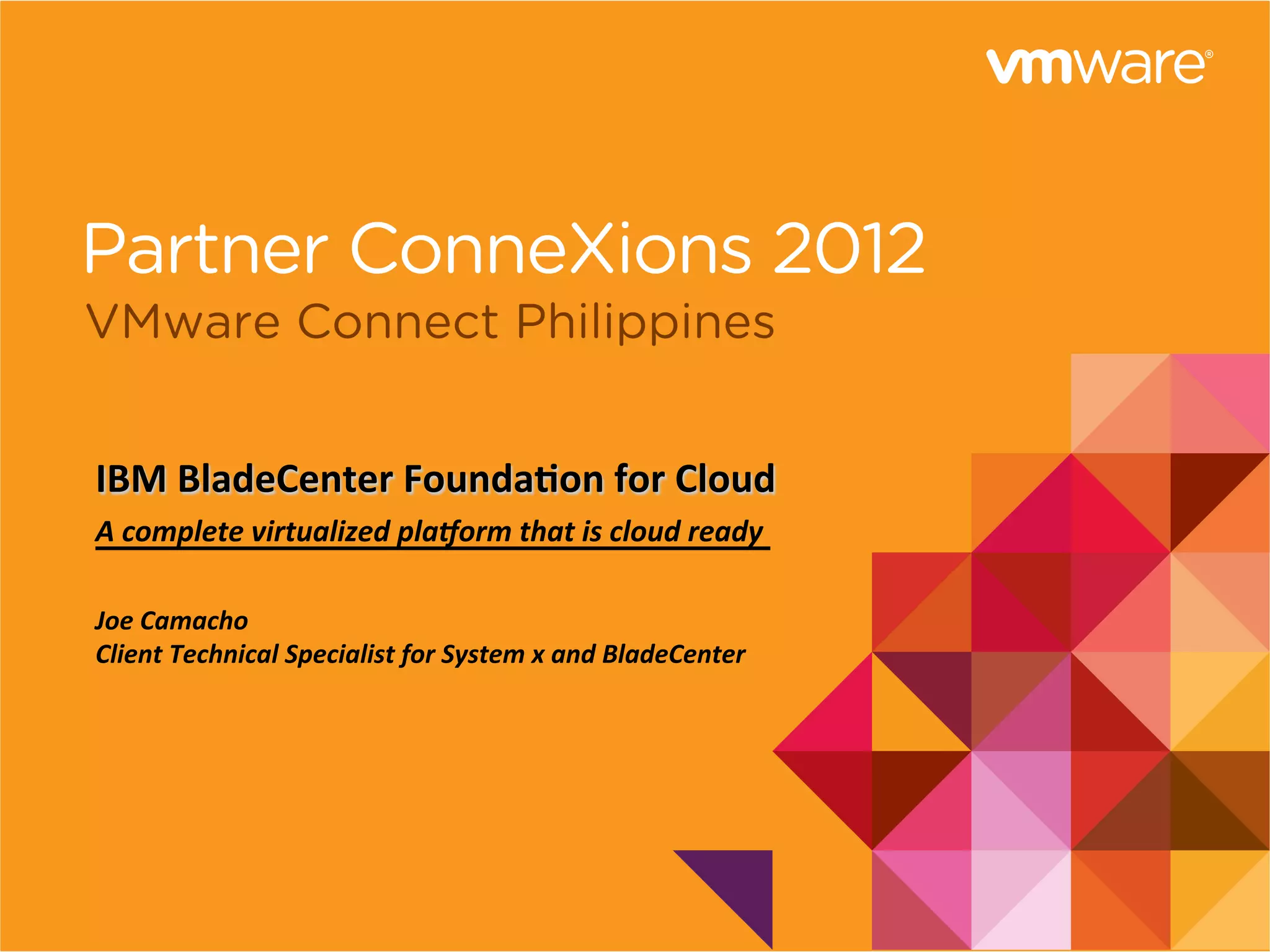 vmware®

Partner ConneXions 2012
VMware Connect Philippines

IBM BladeCenter Foundation for Cloud

A complete virtualized platform that is cloud ready

Joe Camacho
Client Technical Specialist for System x and BladeCenter